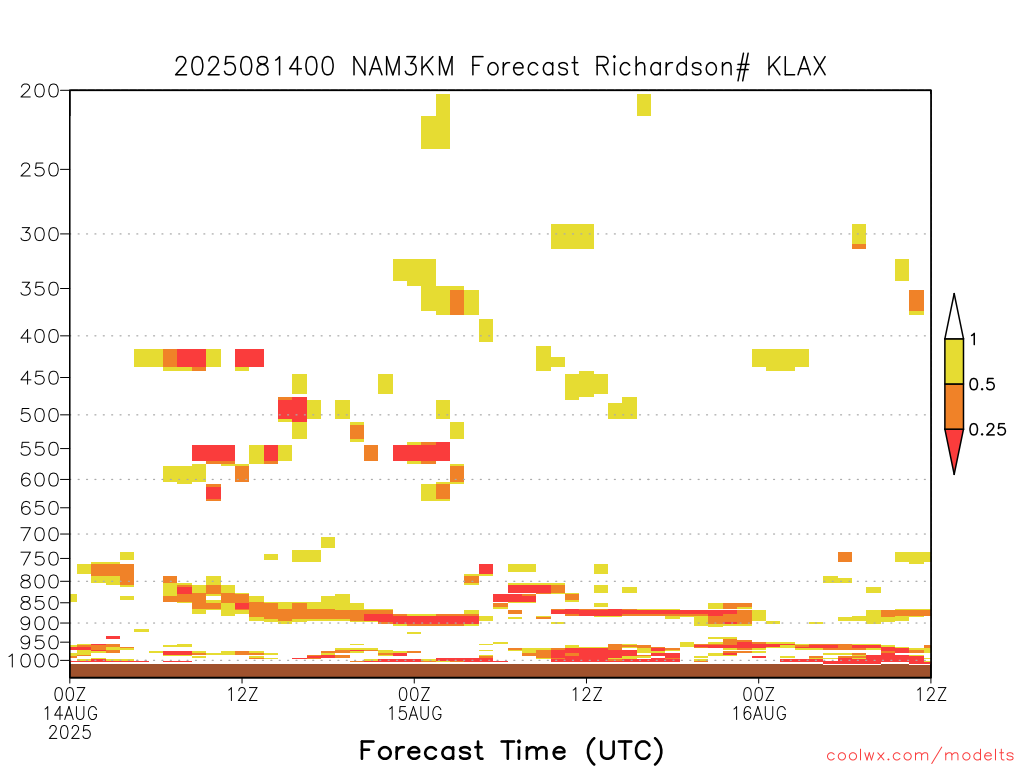 2025081400 NAM3KM Forecast Richardson# KLAX

200
250
300
350
400
450
500
550
600
650
700
750
800
850
900
950
1000

1
0.5
0.25

00Z
14AUG
2025
12Z
00Z
15AUG
12Z
00Z
16AUG
12Z

Forecast Time (UTC)

coolwx.com/modelts